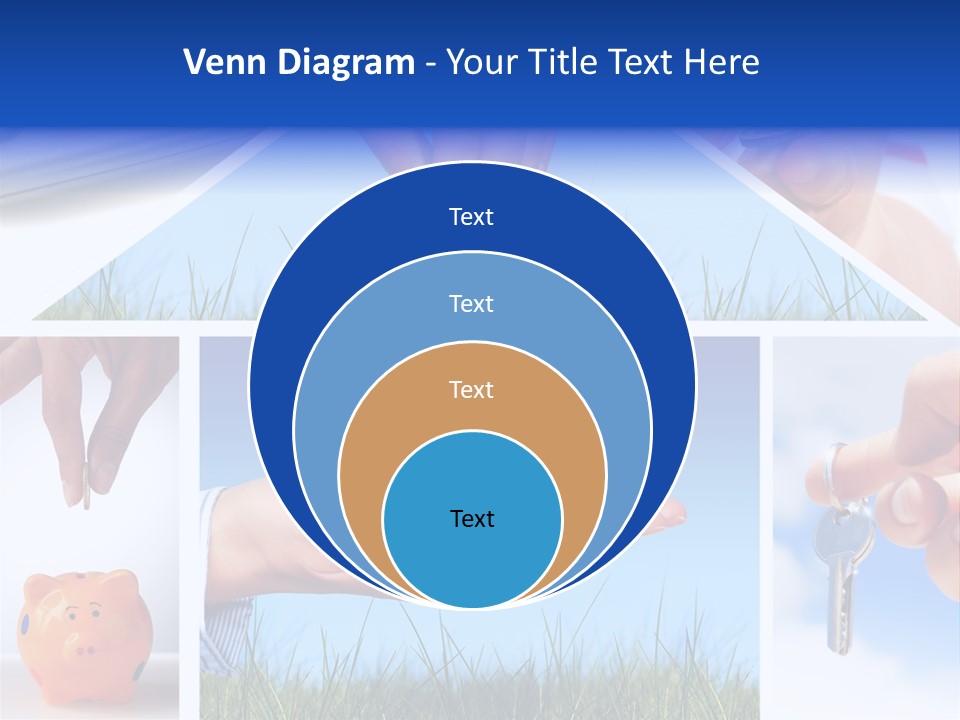 Venn Diagram - Your Title Text Here

Text

Text

Text

Text